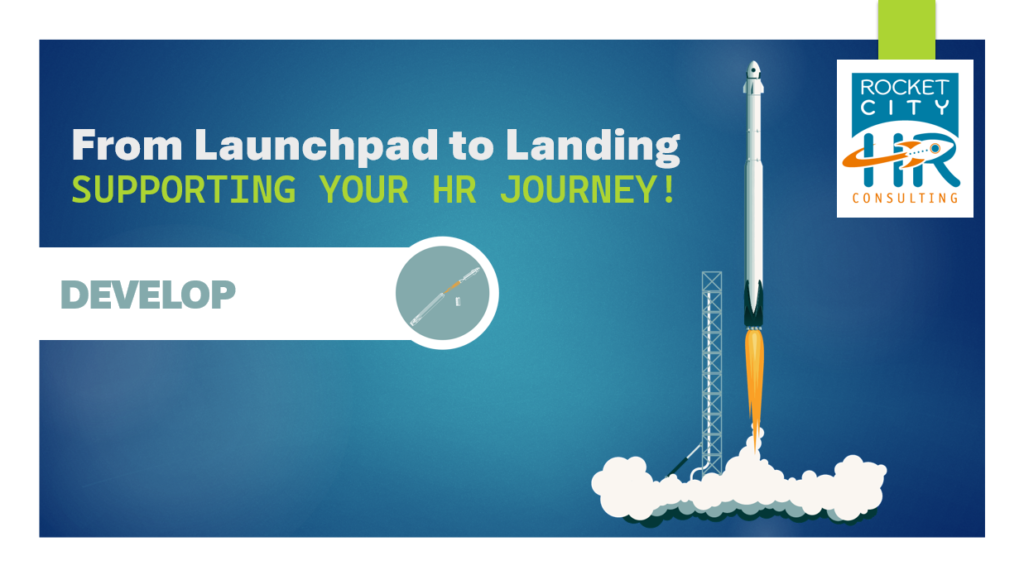 From Launchpad to Landing
SUPPORTING YOUR HR JOURNEY!

DEVELOP

ROCKET CITY HR CONSULTING